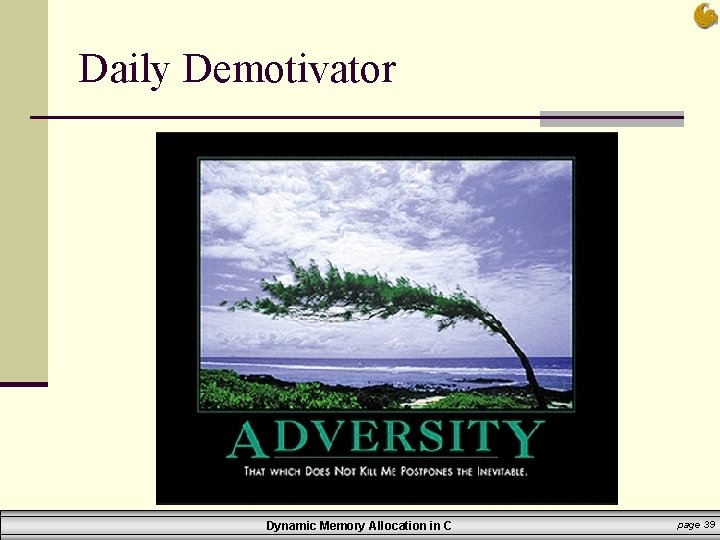 Daily Demotivator

ADVERSITY

THAT WHICH DOES NOT KILL ME POSTPONES THE INEVITABLE.

Dynamic Memory Allocation in C

page 39